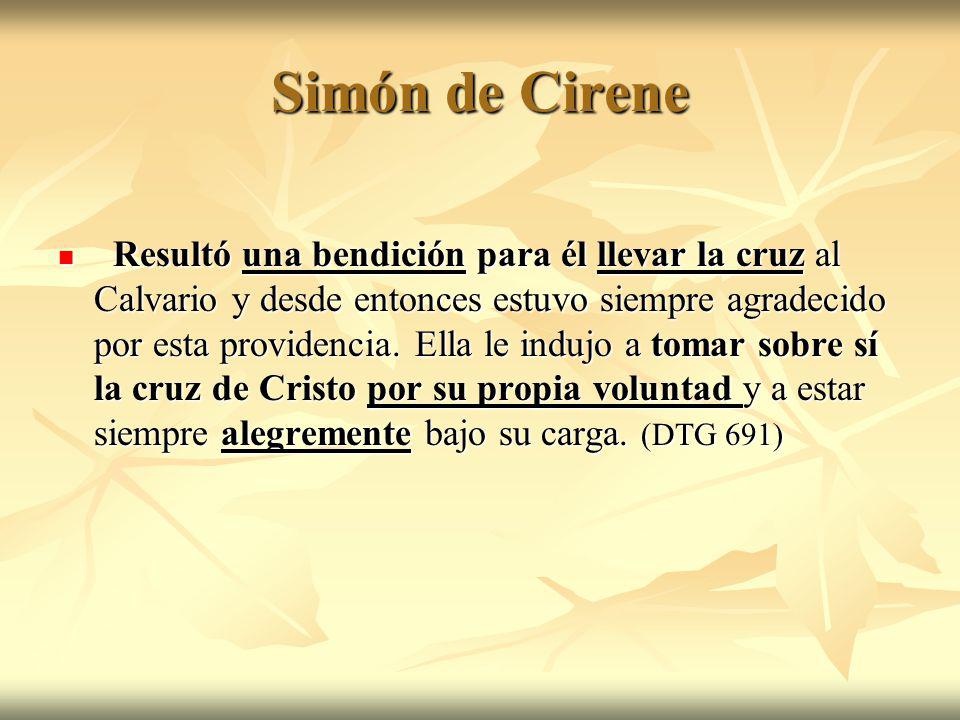 Simón de Cirene

Resultó una bendición para él llevar la cruz al Calvario y desde entonces estuvo siempre agradecido por esta providencia. Ella le indujo a tomar sobre sí la cruz de Cristo por su propia voluntad y a estar siempre alegremente bajo su carga. (DTG 691)